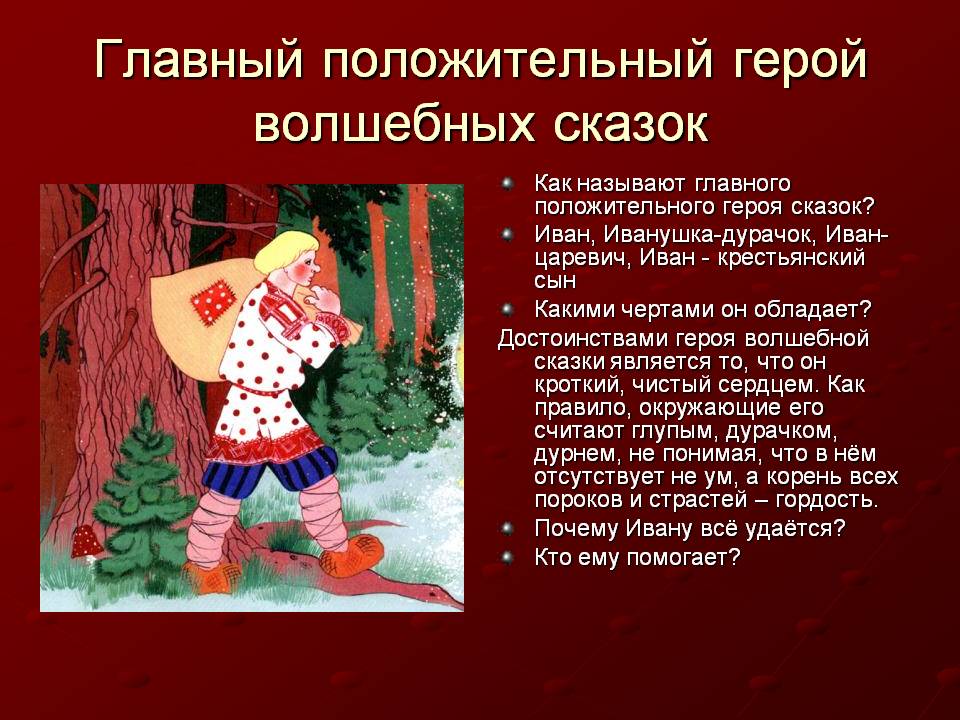 Главный положительный герой волшебных сказок

Как называют главного положительного героя сказок?

Иван, Иванушка-дурачок, Иван-царевич, Иван - крестьянский сын

Какими чертами он обладает?

Достоинствами героя волшебной сказки является то, что он кроткий, чистый сердцем. Как правило, окружающие его считают глупым, дурачком, дурнем, не понимая, что в нём отсутствует не ум, а корень всех пороков и страстей – гордость.

Почему Ивану всё удаётся?

Кто ему помогает?